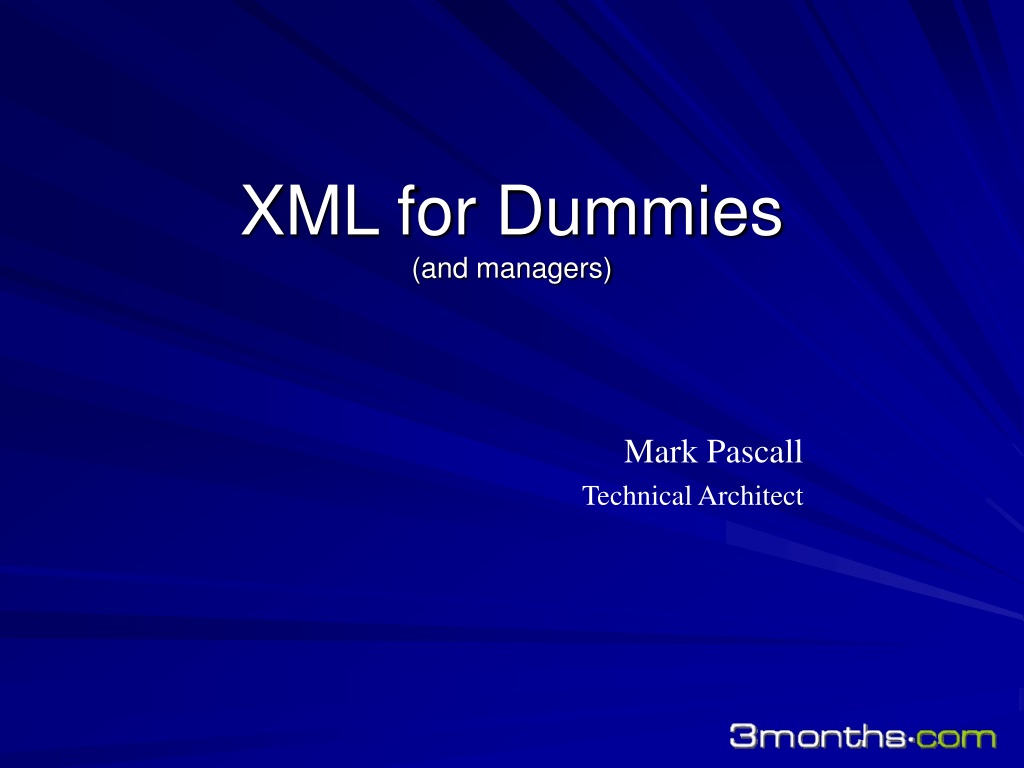 XML for Dummies
(and managers)

Mark Pascall
Technical Architect

3months·com